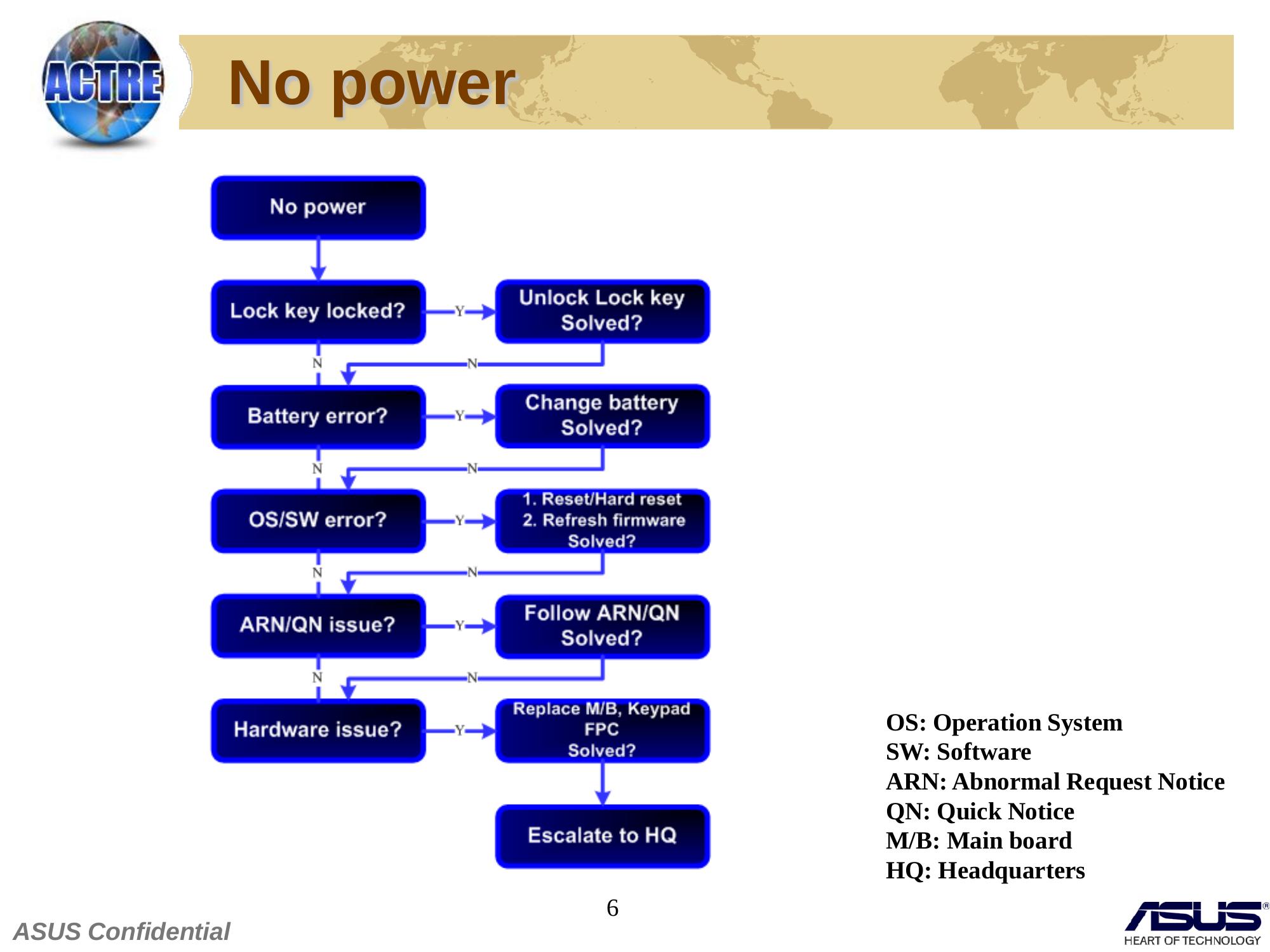 ACTRE

No power

No power

Lock key locked?

Y

Unlock Lock key Solved?

N

N

Battery error?

Y

Change battery Solved?

N

N

OS/SW error?

Y

1. Reset/Hard reset
2. Refresh firmware
Solved?

N

N

ARN/QN issue?

Y

Follow ARN/QN Solved?

N

N

Hardware issue?

Y

Replace M/B, Keypad FPC Solved?

Escalate to HQ

OS: Operation System
SW: Software
ARN: Abnormal Request Notice
QN: Quick Notice
M/B: Main board
HQ: Headquarters

6

ASUS Confidential

ASUS®
HEART OF TECHNOLOGY